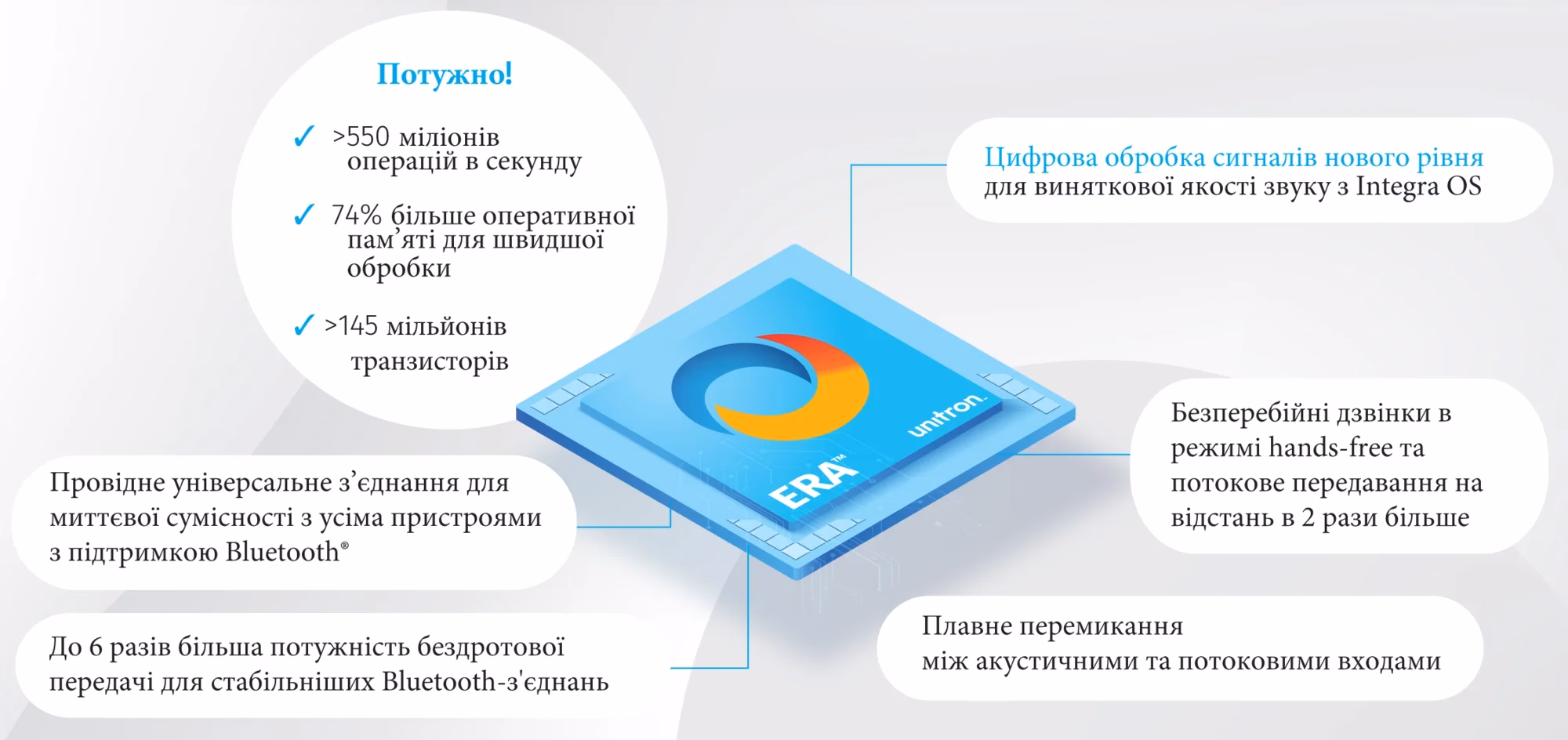 Потужно!

✓ >550 міліонів операцій в секунду

✓ 74% більше оперативної пам'яті для швидшої обробки

✓ >145 мільйонів транзисторів

Цифрова обробка сигналів нового рівня для виняткової якості звуку з Integra OS

ERA™

unitron.

Безперебійні дзвінки в режимі hands-free та потокове передавання на відстань в 2 рази більше

Провідне універсальне з'єднання для миттєвої сумісності з усіма пристроями з підтримкою Bluetooth®

До 6 разів більша потужність бездротової передачі для стабільніших Bluetooth-з'єднань

Плавне перемикання між акустичними та потоковими входами